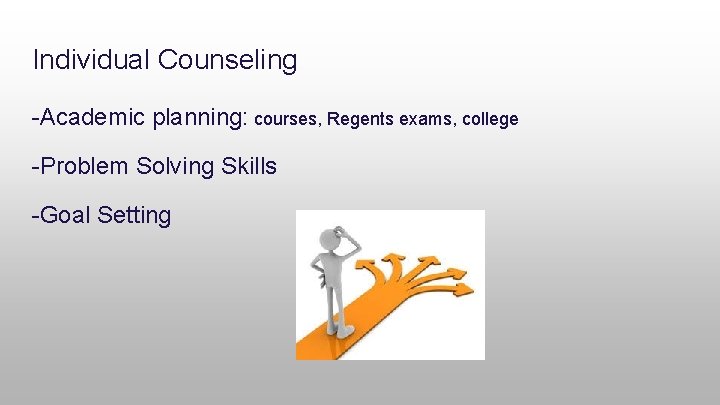 Individual Counseling

-Academic planning: courses, Regents exams, college

-Problem Solving Skills

-Goal Setting